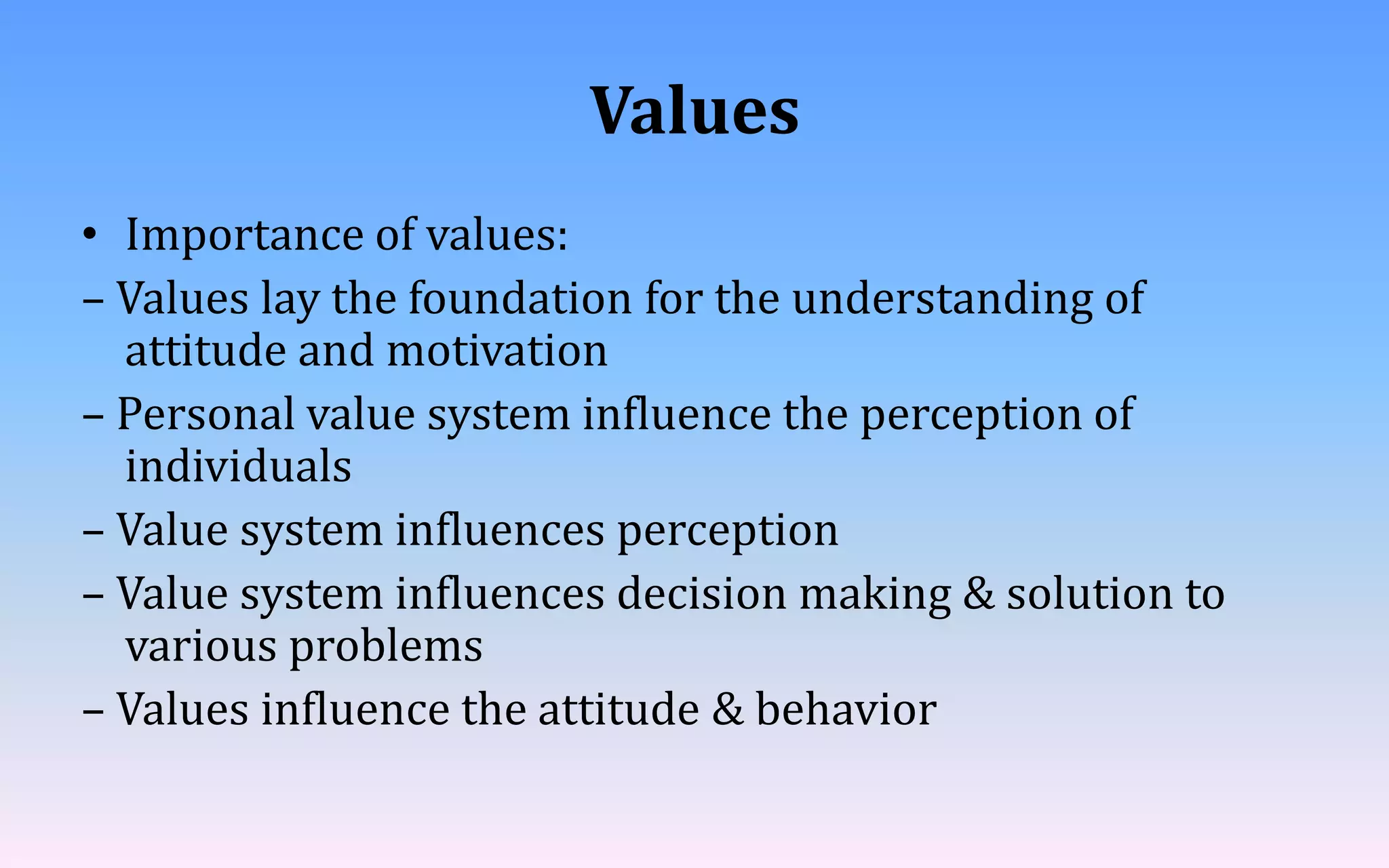 Values

• Importance of values:
– Values lay the foundation for the understanding of attitude and motivation
– Personal value system influence the perception of individuals
– Value system influences perception
– Value system influences decision making & solution to various problems
– Values influence the attitude & behavior